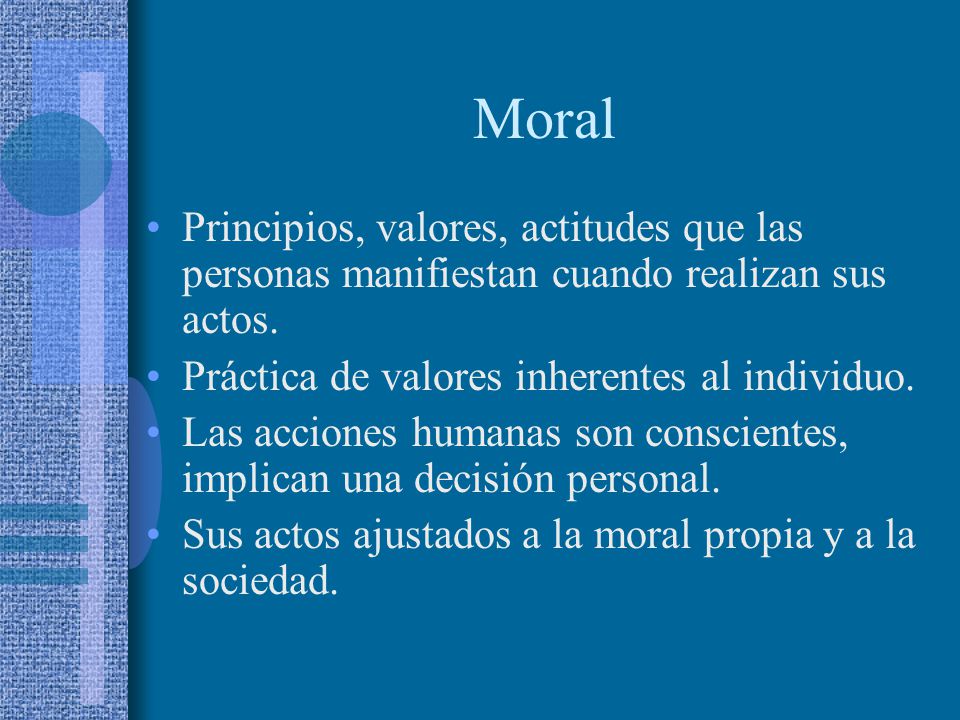 Moral

• Principios, valores, actitudes que las personas manifiestan cuando realizan sus actos.
• Práctica de valores inherentes al individuo.
• Las acciones humanas son conscientes, implican una decisión personal.
• Sus actos ajustados a la moral propia y a la sociedad.